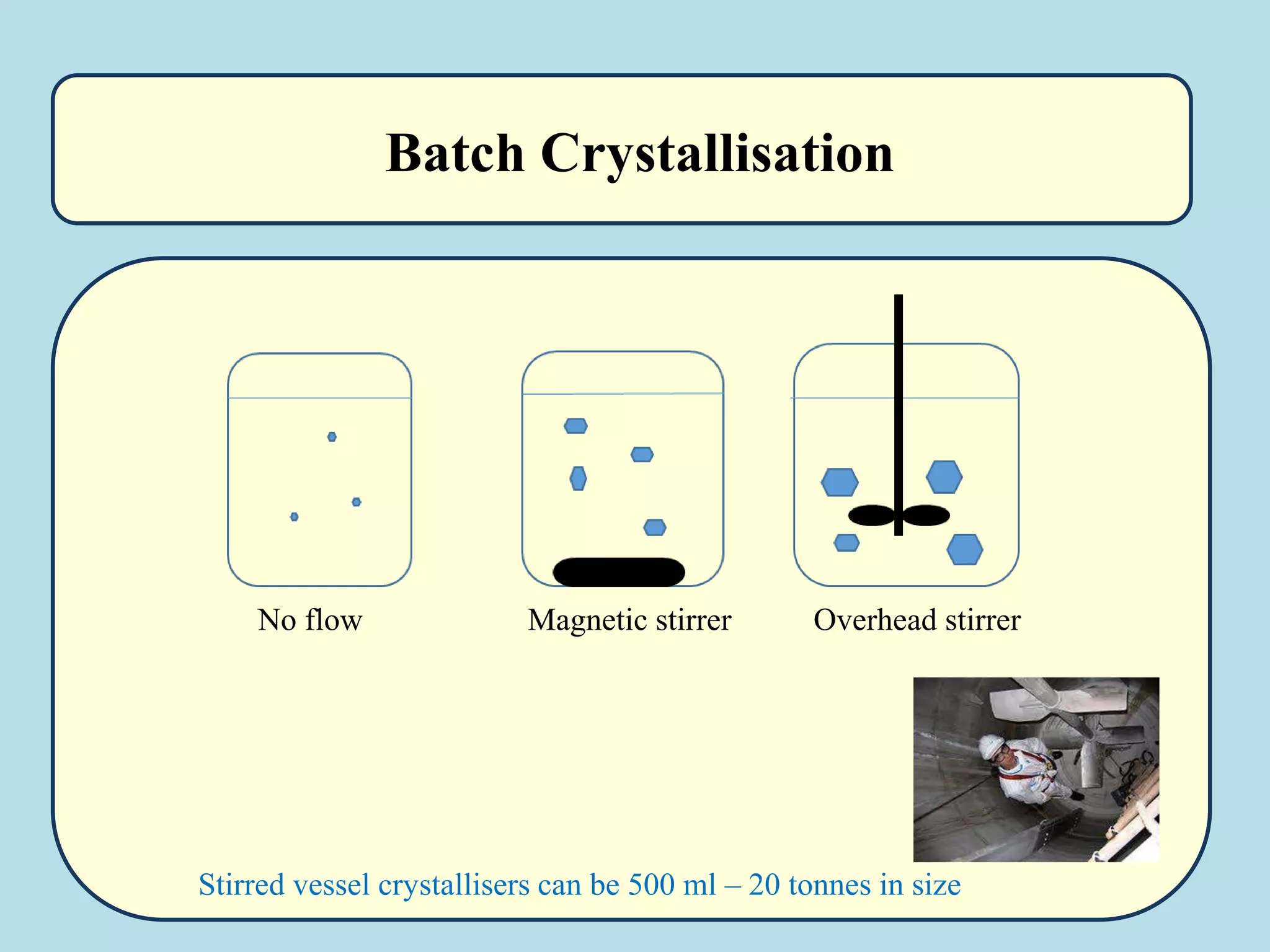 Batch Crystallisation

No flow

Magnetic stirrer

Overhead stirrer

Stirred vessel crystallisers can be 500 ml – 20 tonnes in size